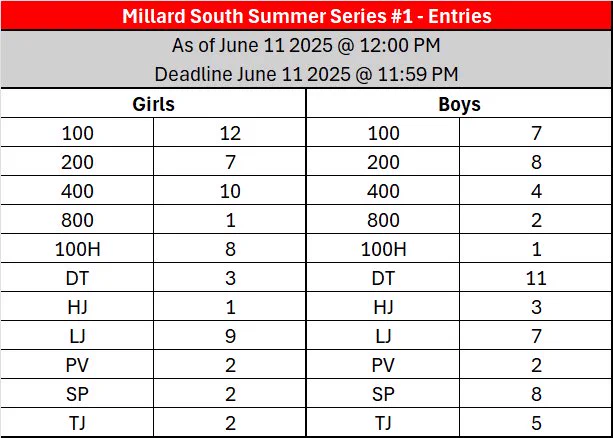 Millard South Summer Series #1 - Entries

As of June 11 2025 @ 12:00 PM

Deadline June 11 2025 @ 11:59 PM

| Girls | | Boys | |
|---|---|---|---|
| 100 | 12 | 100 | 7 |
| 200 | 7 | 200 | 8 |
| 400 | 10 | 400 | 4 |
| 800 | 1 | 800 | 2 |
| 100H | 8 | 100H | 1 |
| DT | 3 | DT | 11 |
| HJ | 1 | HJ | 3 |
| LJ | 9 | LJ | 7 |
| PV | 2 | PV | 2 |
| SP | 2 | SP | 8 |
| TJ | 2 | TJ | 5 |